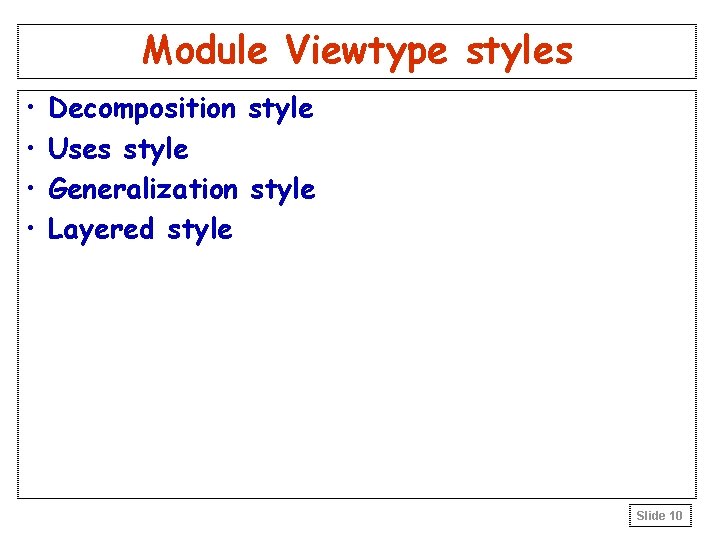 Module Viewtype styles

• Decomposition style
• Uses style
• Generalization style
• Layered style

Slide 10